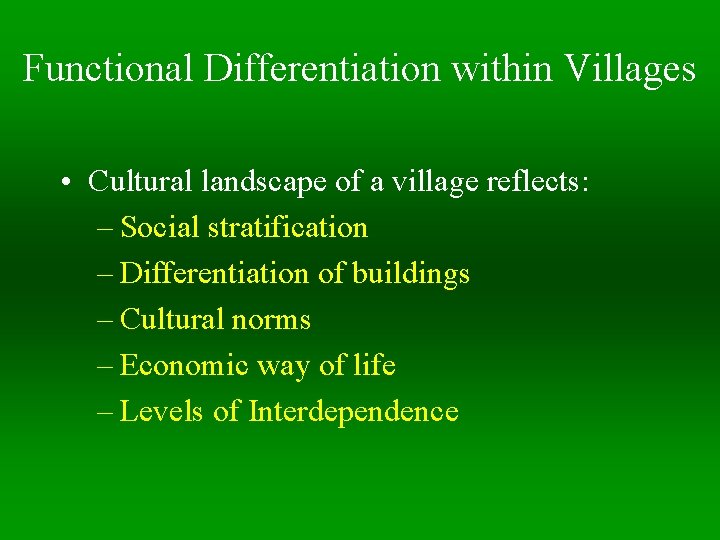 Functional Differentiation within Villages

• Cultural landscape of a village reflects:
– Social stratification
– Differentiation of buildings
– Cultural norms
– Economic way of life
– Levels of Interdependence